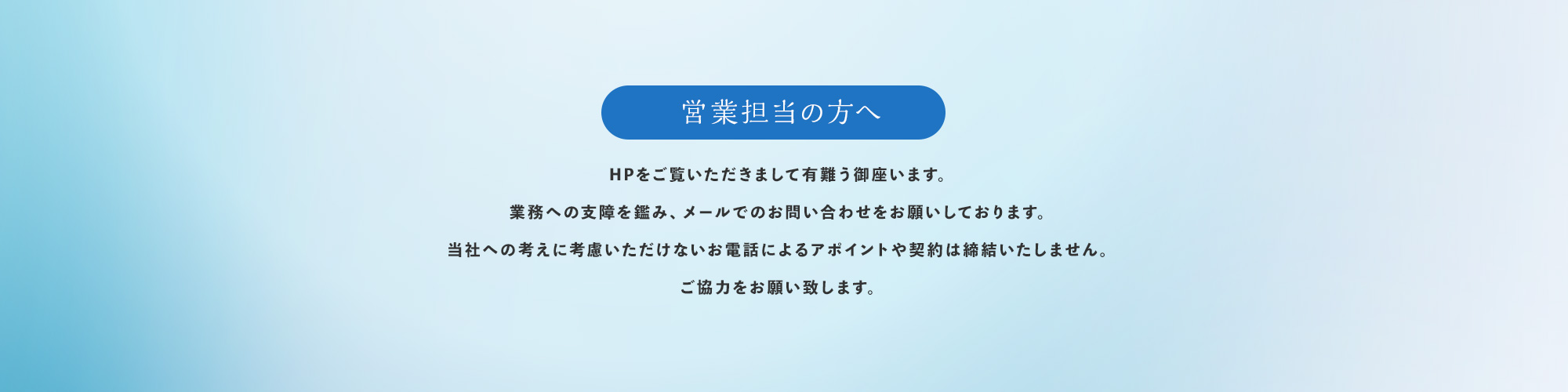 営業担当の方へ

HPをご覧いただきまして有難う御座います。

業務への支障を鑑み、メールでのお問い合わせをお願いしております。

当社への考えに考慮いただけないお電話によるアポイントや契約は締結いたしません。

ご協力をお願い致します。